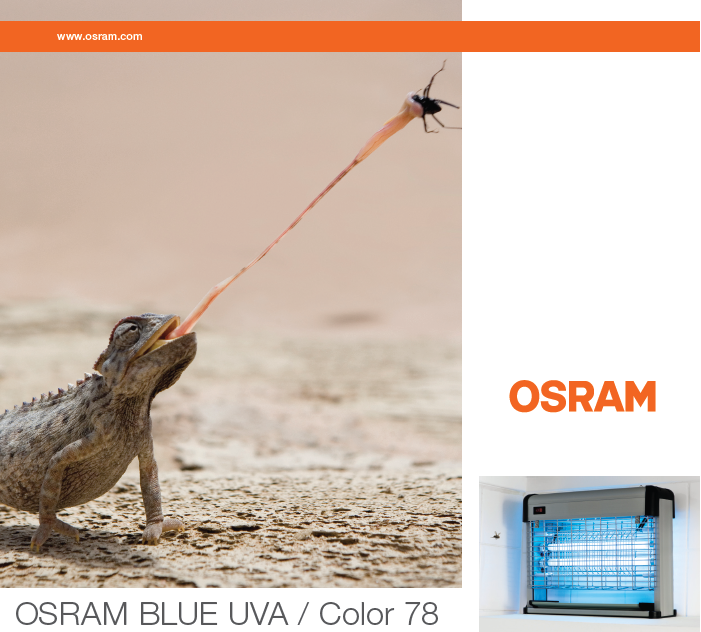 www.osram.com

OSRAM

OSRAM BLUE UVA / Color 78